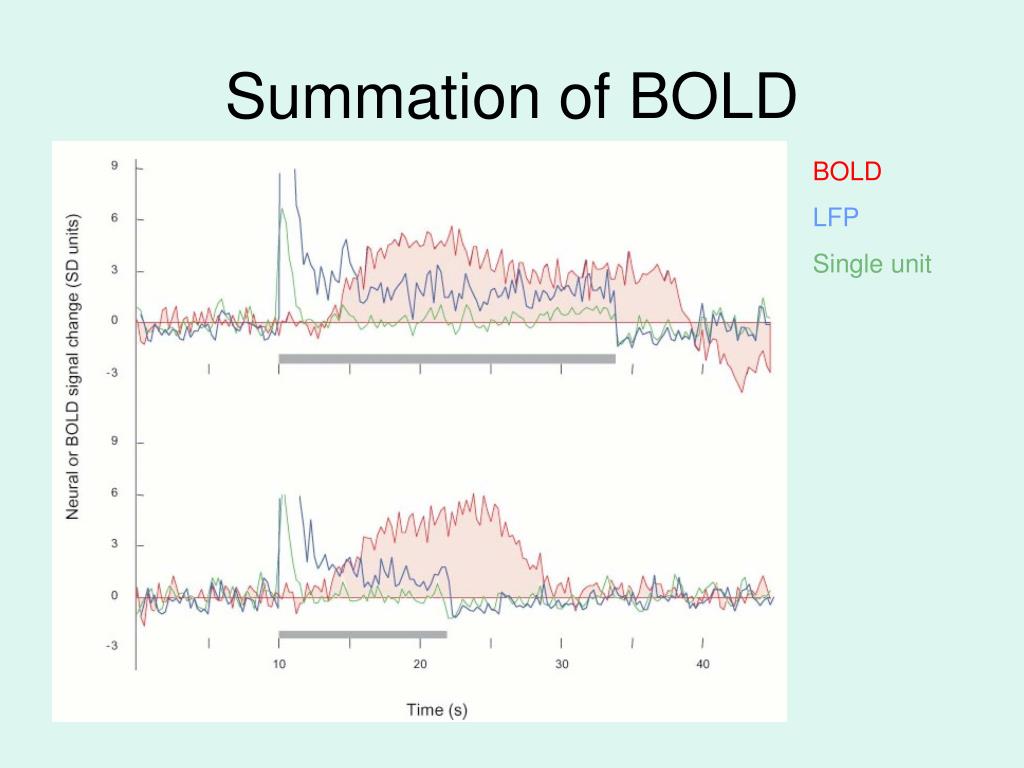 Summation of BOLD

BOLD

LFP

Single unit

Neural or BOLD signal change (SD units)

9
6
3
0
-3

9
6
3
0
-3

10
20
30
40

Time (s)